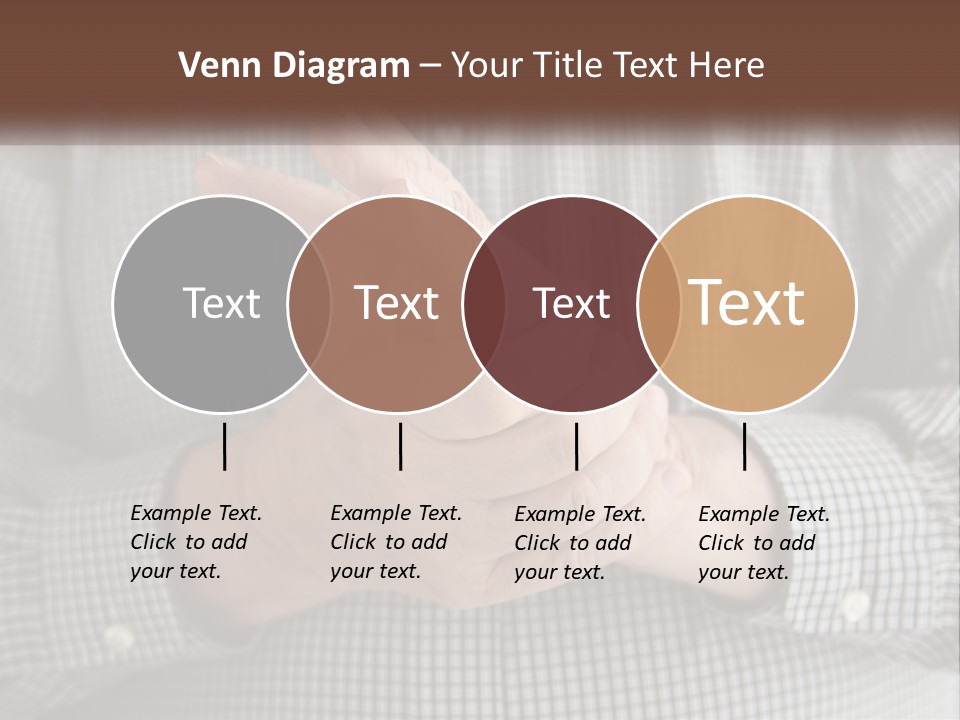 Venn Diagram – Your Title Text Here

Text

Text

Text

Text

Example Text. Click to add your text.

Example Text. Click to add your text.

Example Text. Click to add your text.

Example Text. Click to add your text.